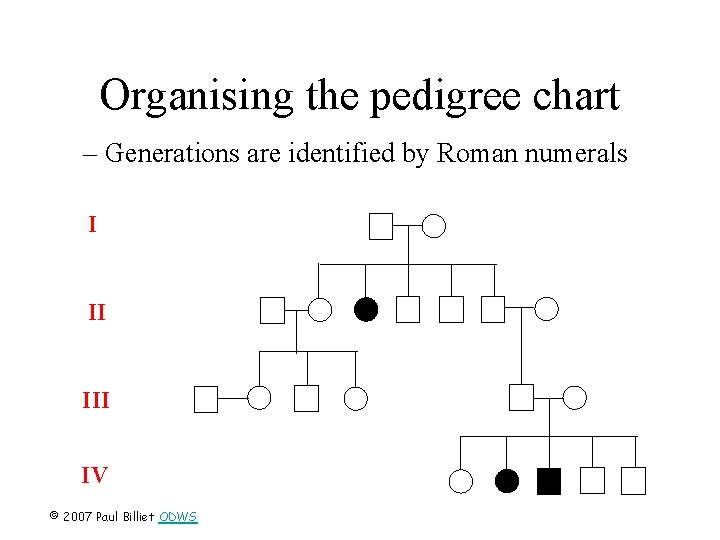 Organising the pedigree chart

– Generations are identified by Roman numerals

I

II

III

IV

© 2007 Paul Billiet ODWS